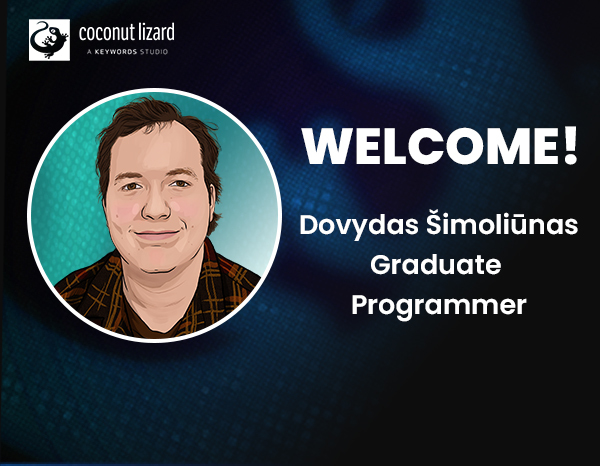 coconut lizard
A KEYWORDS STUDIO

WELCOME!

Dovydas Šimoliūnas
Graduate
Programmer